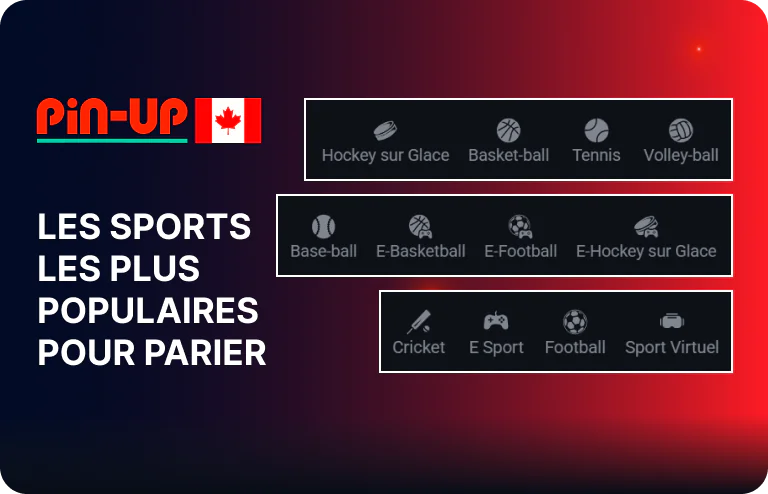 PIN-UP

LES SPORTS LES PLUS POPULAIRES POUR PARIER

Hockey sur Glace
Basket-ball
Tennis
Volley-ball

Base-ball
E-Basketball
E-Football
E-Hockey sur Glace

Cricket
E Sport
Football
Sport Virtuel